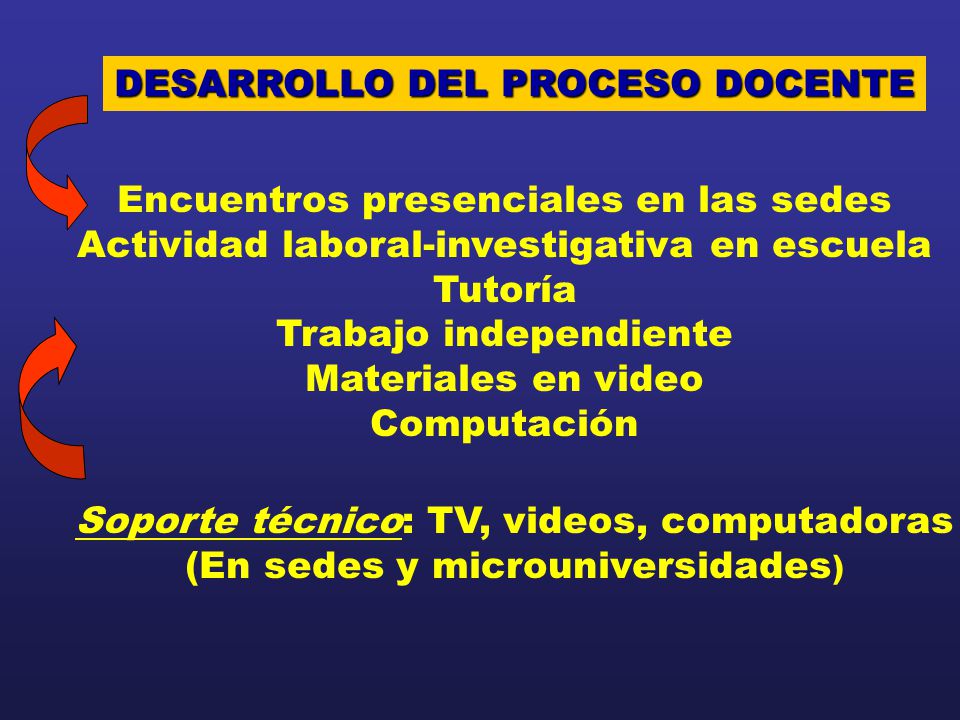 DESARROLLO DEL PROCESO DOCENTE

Encuentros presenciales en las sedes
Actividad laboral-investigativa en escuela
Tutoría
Trabajo independiente
Materiales en video
Computación

Soporte técnico: TV, videos, computadoras (En sedes y microuniversidades)